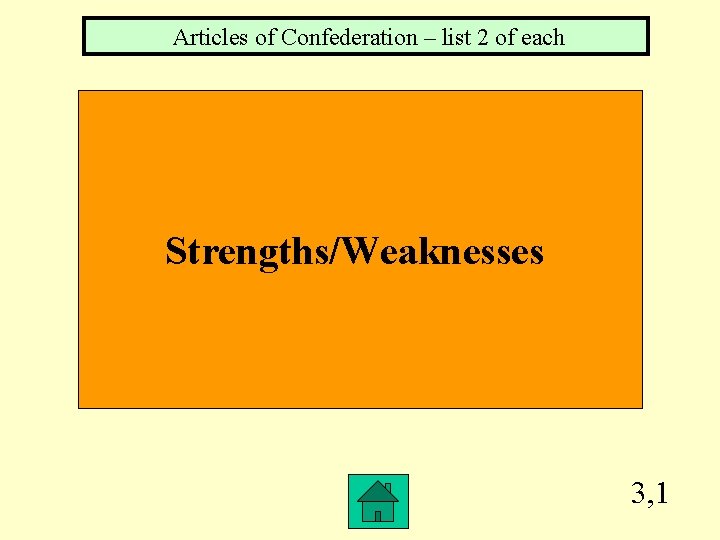 Articles of Confederation – list 2 of each

Strengths/Weaknesses

3,1